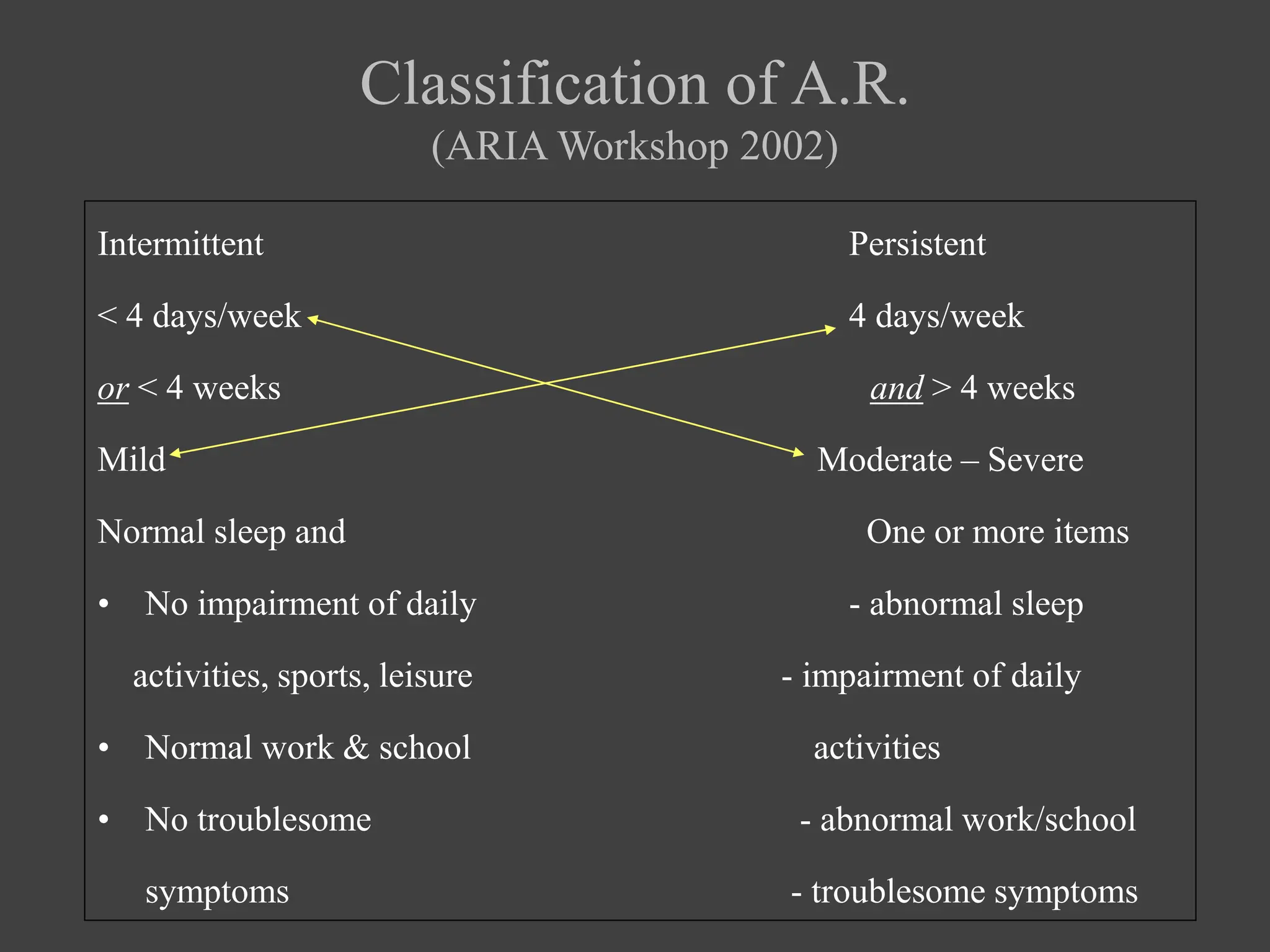 Classification of A.R.
(ARIA Workshop 2002)

Intermittent

< 4 days/week

or < 4 weeks

Mild

Normal sleep and

• No impairment of daily activities, sports, leisure

• Normal work & school

• No troublesome symptoms

Persistent

4 days/week

and > 4 weeks

Moderate – Severe

One or more items

- abnormal sleep

- impairment of daily activities

- abnormal work/school

- troublesome symptoms